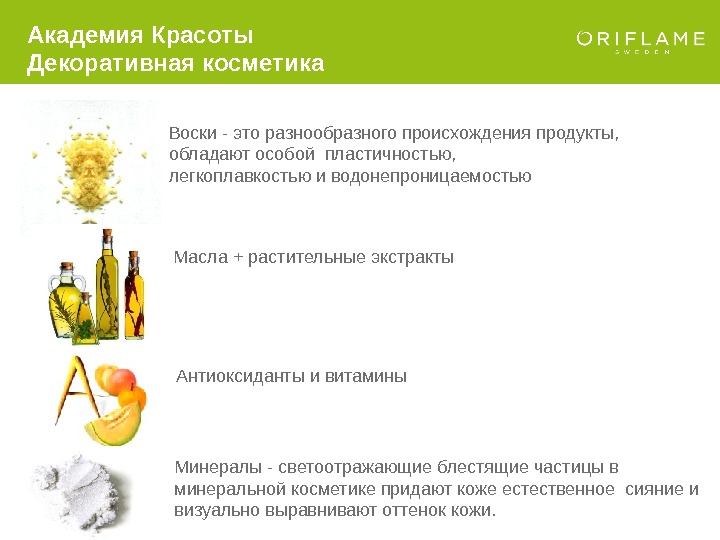 Академия Красоты
Декоративная косметика

ORIFLAME
SWEDEN

Воски - это разнообразного происхождения продукты, обладают особой пластичностью, легкоплавкостью и водонепроницаемостью

Масла + растительные экстракты

A

Антиоксиданты и витамины

Минералы - светоотражающие блестящие частицы в минеральной косметике придают коже естественное сияние и визуально выравнивают оттенок кожи.